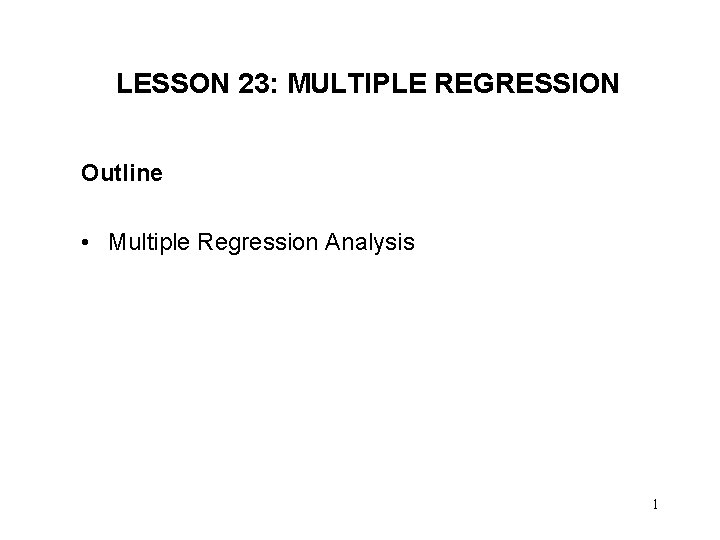 LESSON 23: MULTIPLE REGRESSION

Outline

• Multiple Regression Analysis

1